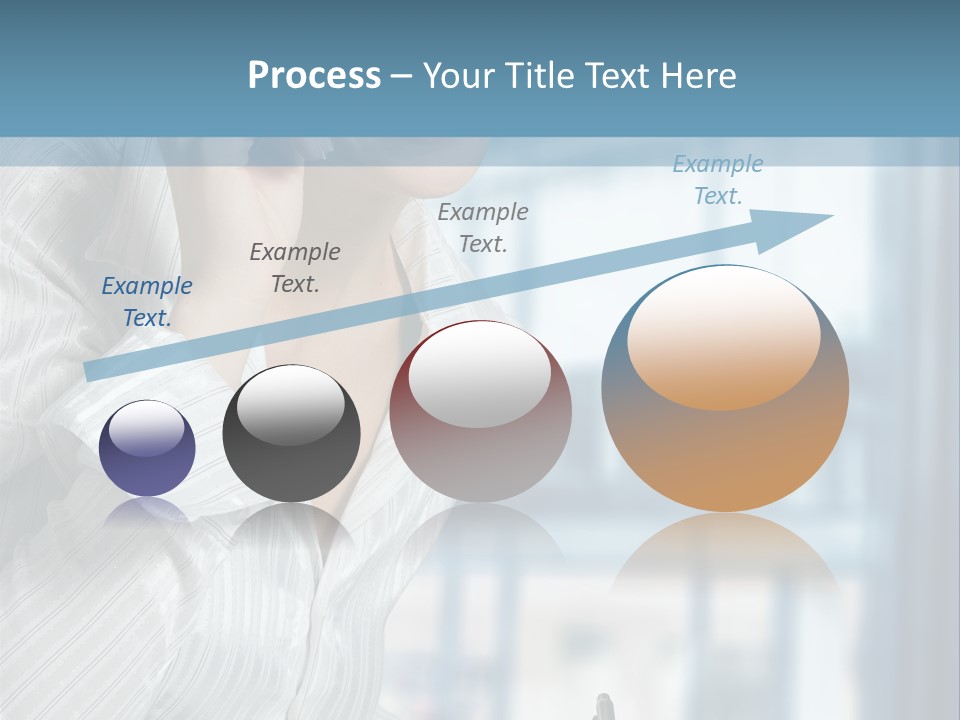 Process – Your Title Text Here

Example Text.

Example Text.

Example Text.

Example Text.